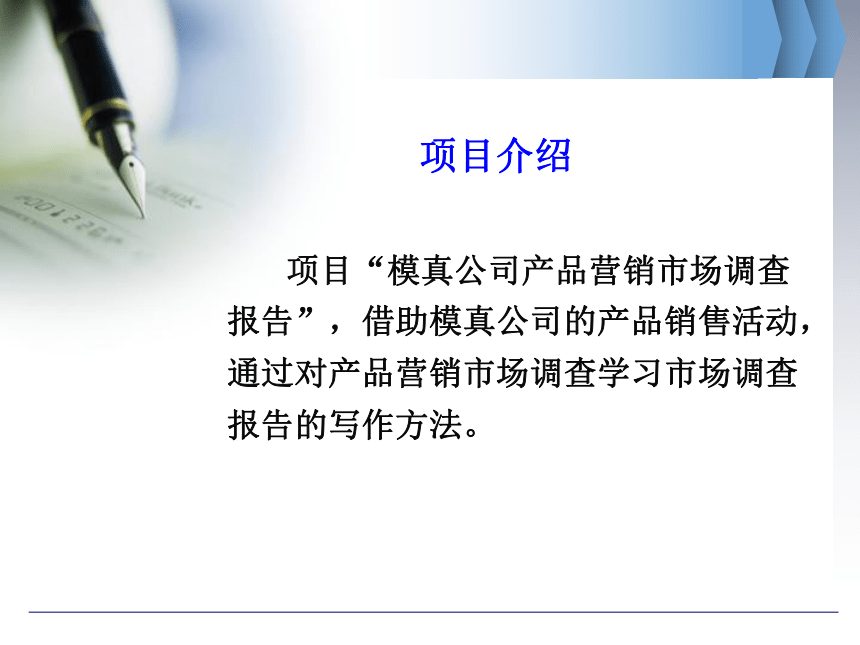 项目介绍

项目“模真公司产品营销市场调查报告”，借助模真公司的产品销售活动，通过对产品营销市场调查学习市场调查报告的写作方法。